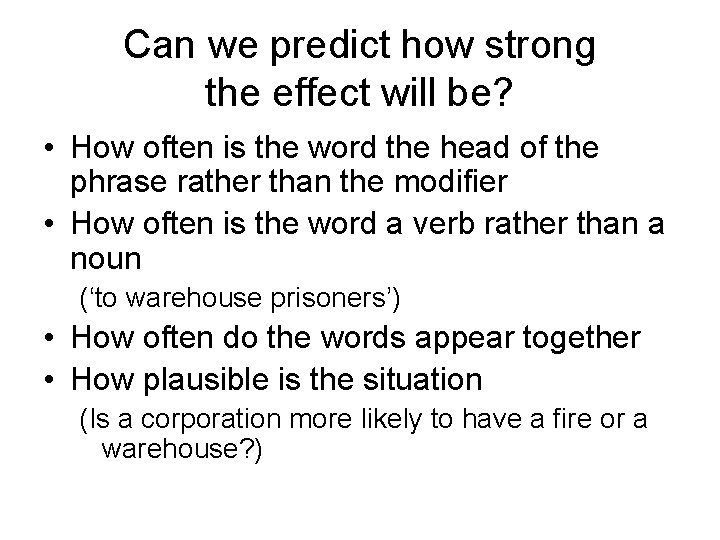 Can we predict how strong the effect will be?

• How often is the word the head of the phrase rather than the modifier

• How often is the word a verb rather than a noun

(‘to warehouse prisoners’)

• How often do the words appear together

• How plausible is the situation

(Is a corporation more likely to have a fire or a warehouse?)